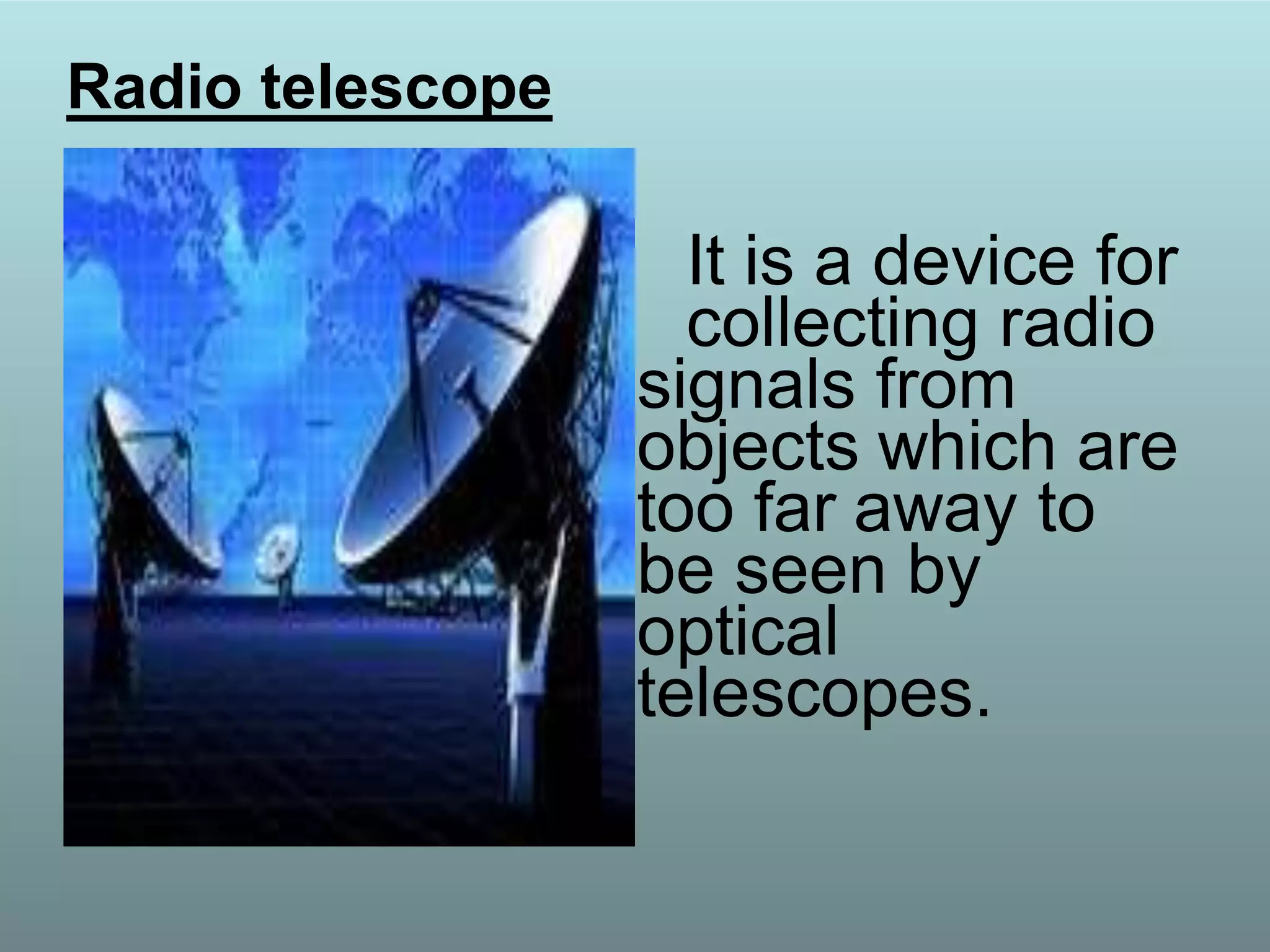 Radio telescope

It is a device for collecting radio signals from objects which are too far away to be seen by optical telescopes.